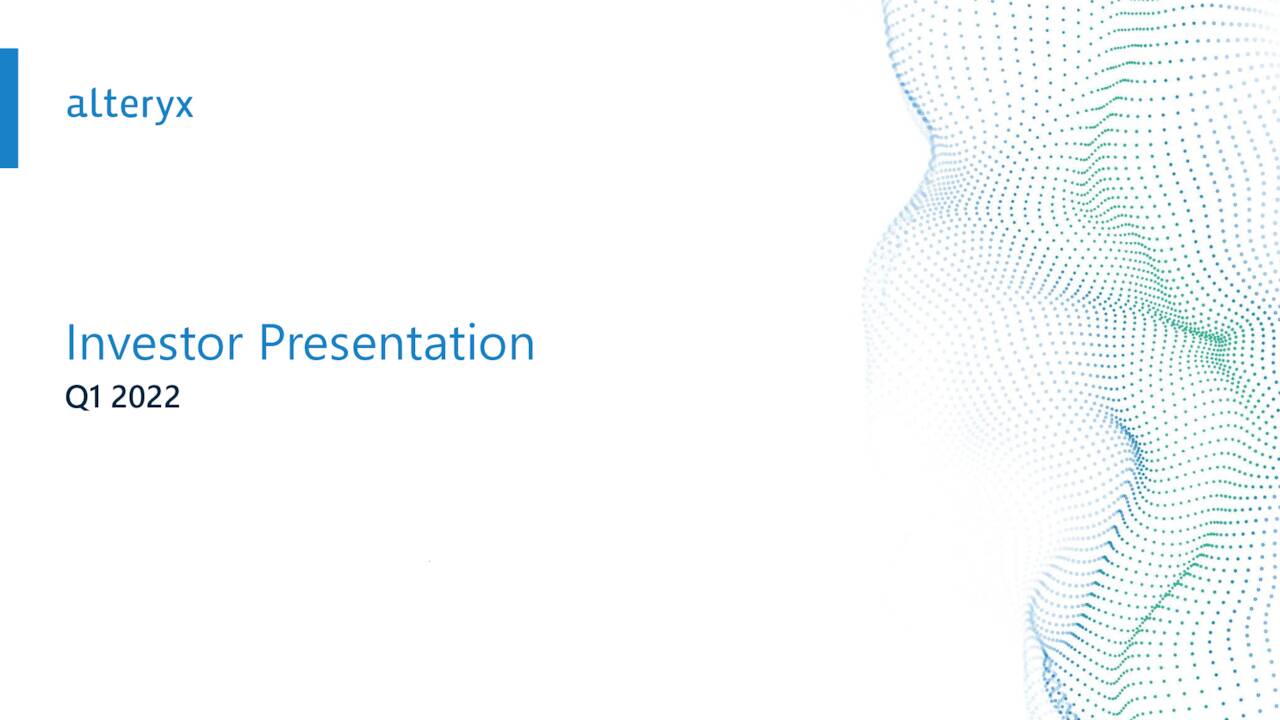 alteryx

Investor Presentation
Q1 2022